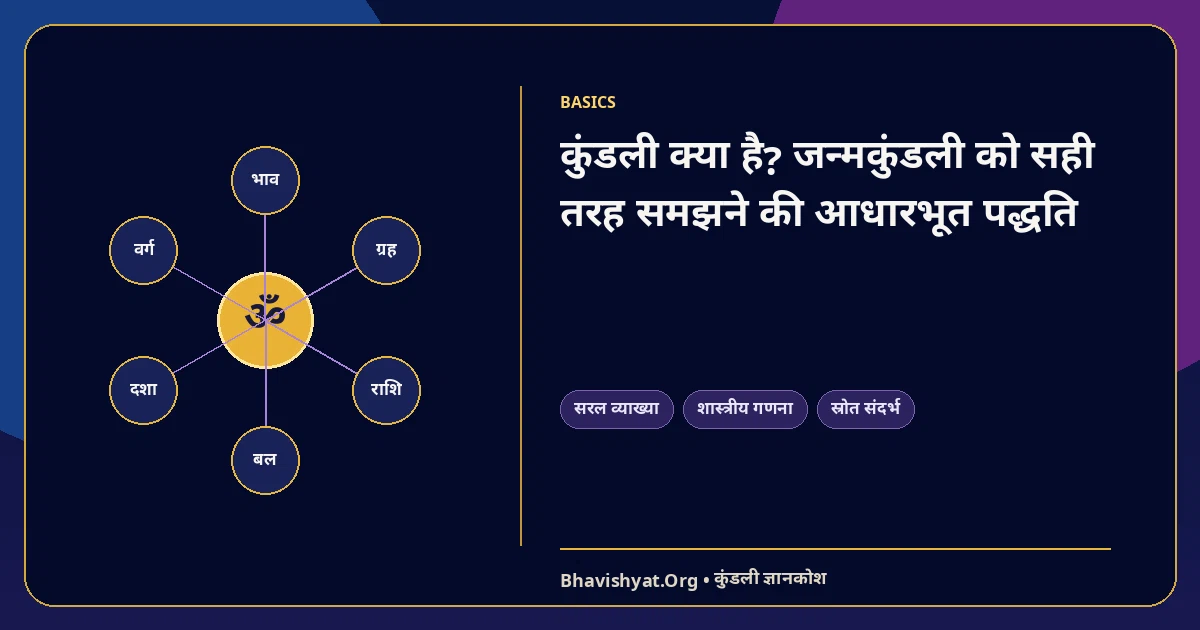 भाव

वर्ग

ग्रह

ॐ

दशा

राशि

बल

BASICS

कुंडली क्या है? जन्मकुंडली को सही तरह समझने की आधारभूत पद्धति

सरल व्याख्या

शास्त्रीय गणना

स्रोत संदर्भ

Bhavishyat.Org • कुंडली ज्ञानकोश